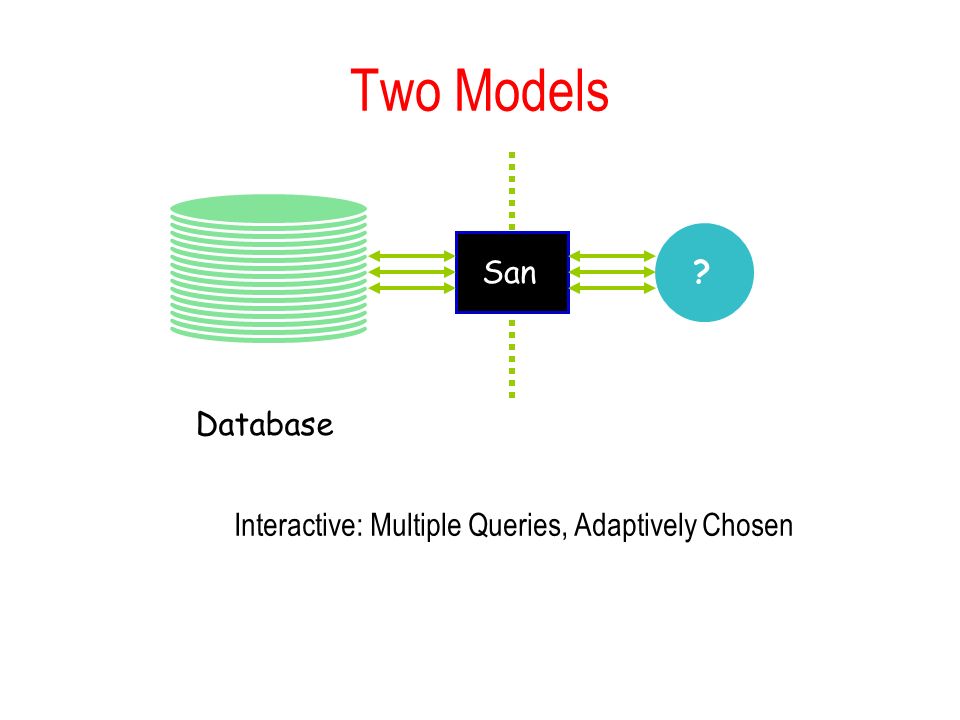 Two Models

San

?

Database

Interactive: Multiple Queries, Adaptively Chosen